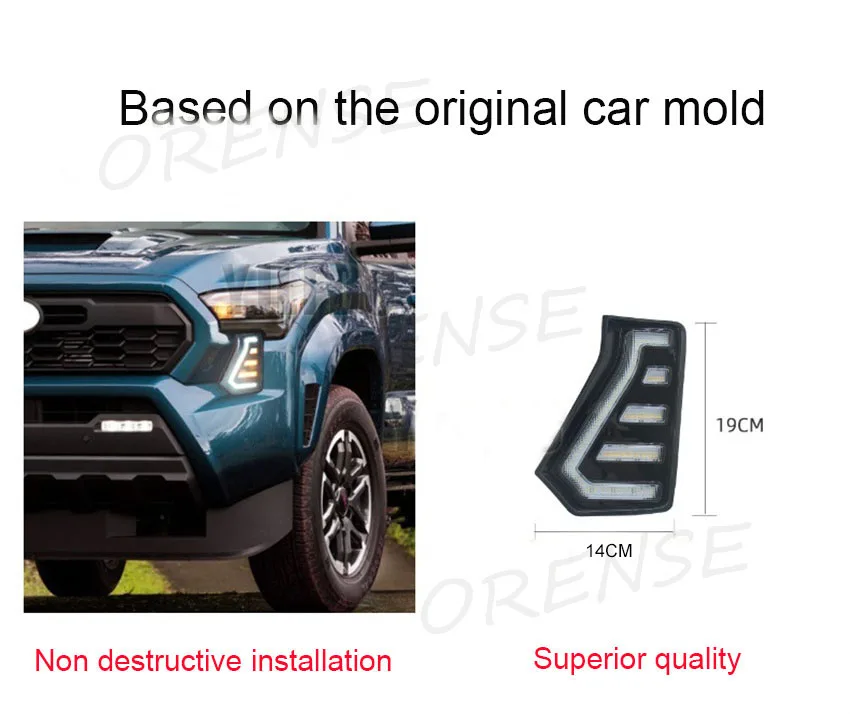 Based on the original car mold

ORENSE

ORENSE

19CM

14CM

ORENSE

Non destructive installation

Superior quality